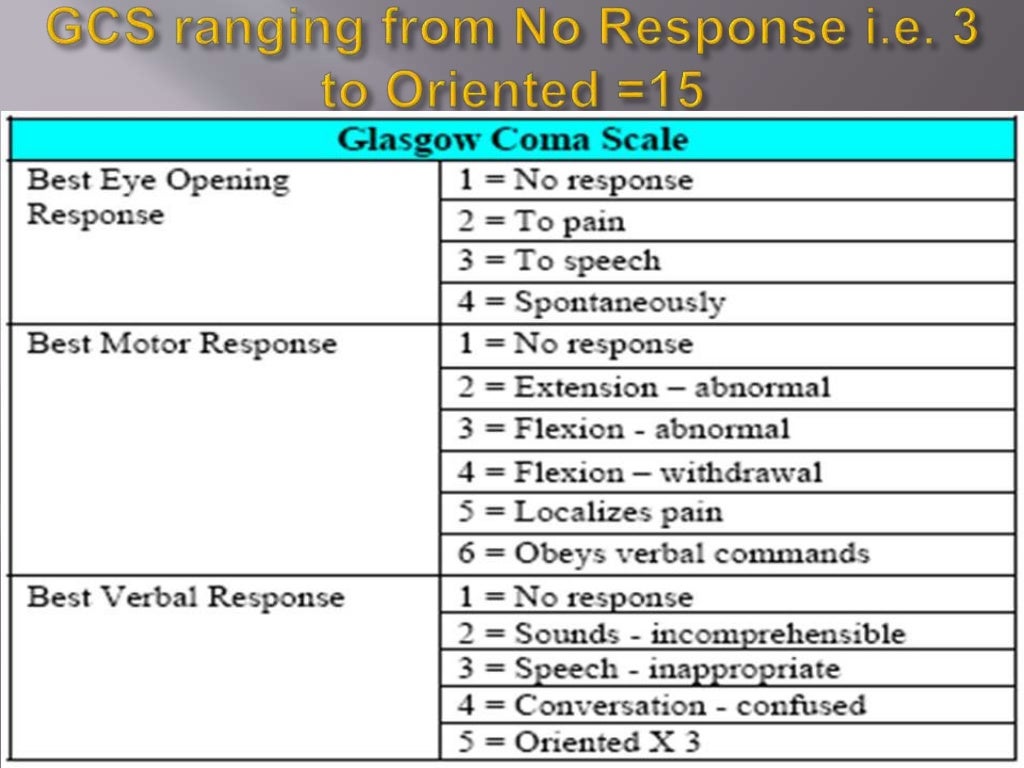 GCS ranging from No Response i.e. 3 to Oriented =15

| Glasgow Coma Scale | |
|---|---|
| Best Eye Opening Response | 1 = No response |
| | 2 = To pain |
| | 3 = To speech |
| | 4 = Spontaneously |
| Best Motor Response | 1 = No response |
| | 2 = Extension – abnormal |
| | 3 = Flexion - abnormal |
| | 4 = Flexion – withdrawal |
| | 5 = Localizes pain |
| | 6 = Obeys verbal commands |
| Best Verbal Response | 1 = No response |
| | 2 = Sounds - incomprehensible |
| | 3 = Speech - inappropriate |
| | 4 = Conversation - confused |
| | 5 = Oriented X 3 |